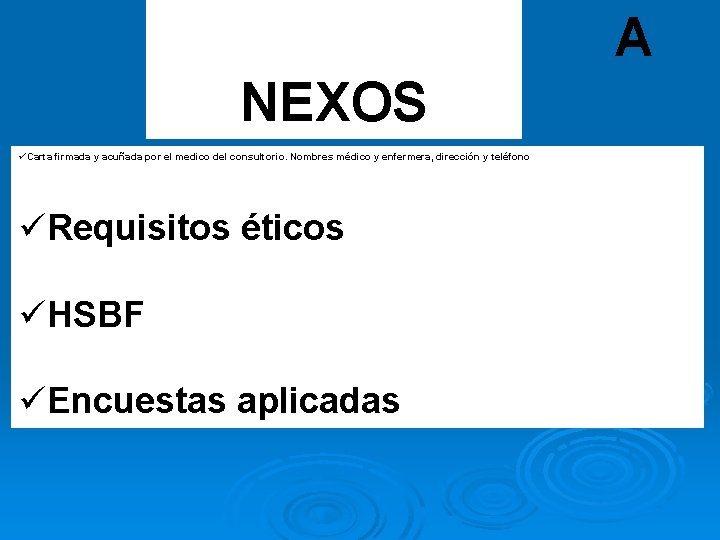 A

NEXOS

✓Carta firmada y acuñada por el medico del consultorio. Nombres médico y enfermera, dirección y teléfono

✓Requisitos éticos

✓HSBF

✓Encuestas aplicadas